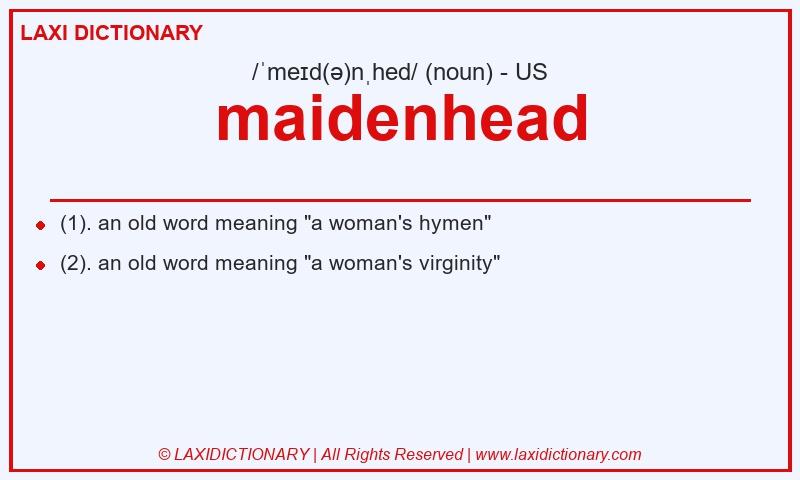 LAXI DICTIONARY

/ˈmeɪd(ə)nˌhed/ (noun) - US

maidenhead

(1). an old word meaning "a woman's hymen"

(2). an old word meaning "a woman's virginity"

© LAXIDICTIONARY | All Rights Reserved | www.laxidictionary.com